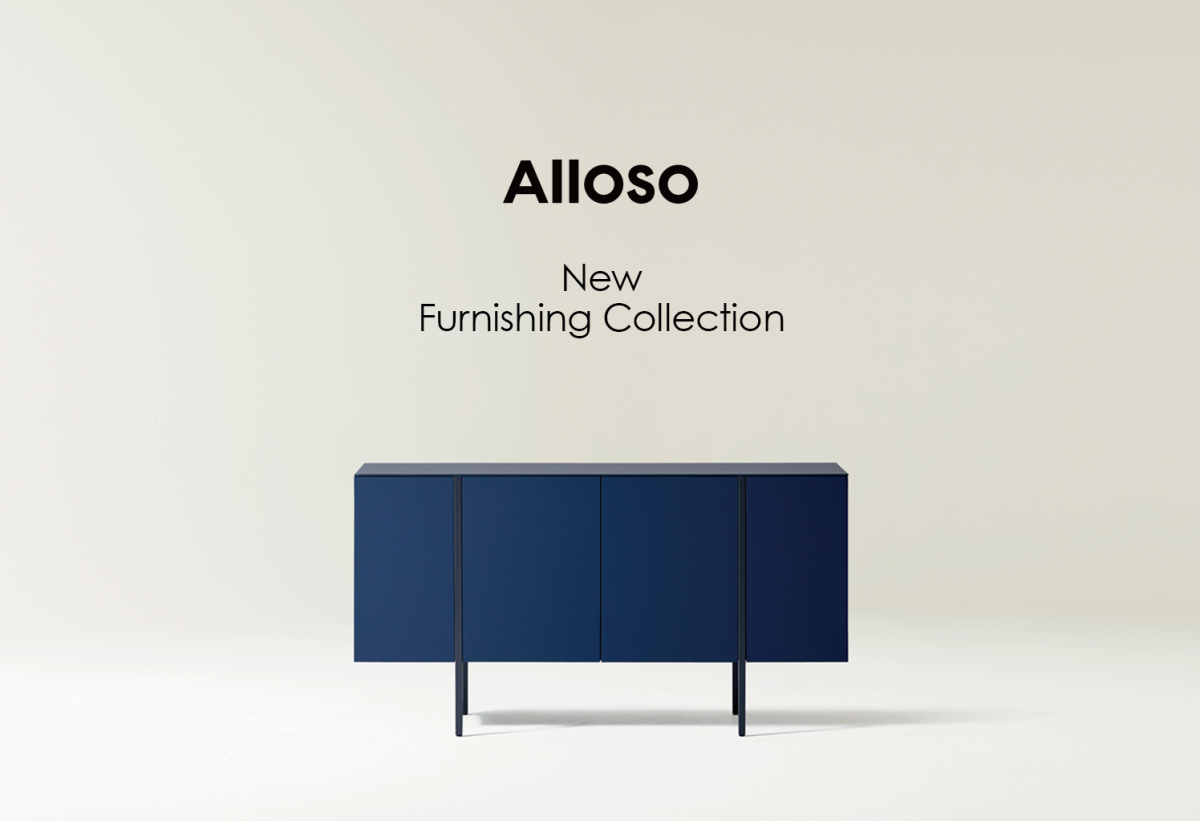 Alloso

New
Furnishing Collection